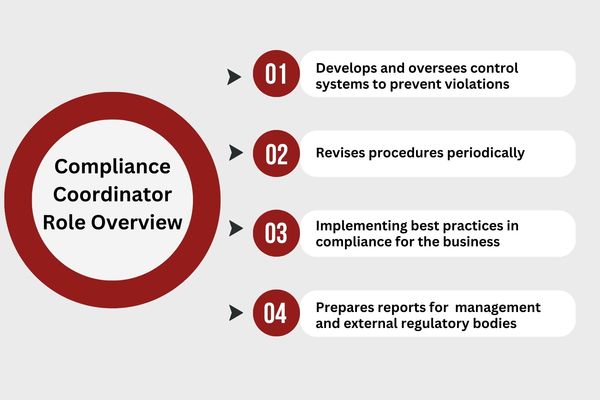 Compliance Coordinator Role Overview

01 Develops and oversees control systems to prevent violations

02 Revises procedures periodically

03 Implementing best practices in compliance for the business

04 Prepares reports for management and external regulatory bodies